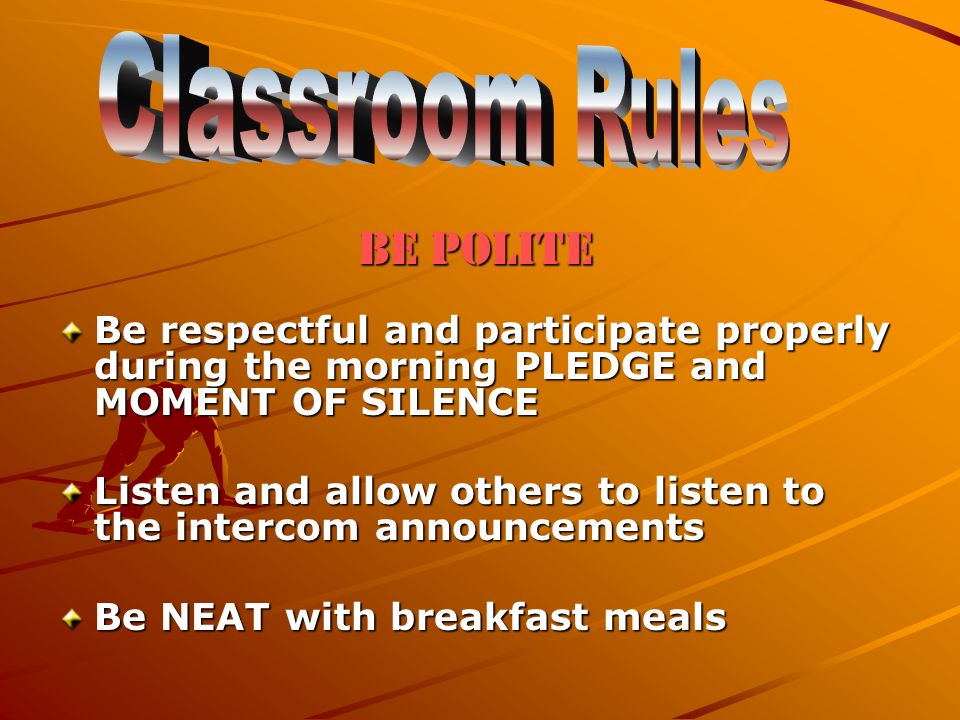 Classroom Rules

BE POLITE

Be respectful and participate properly during the morning PLEDGE and MOMENT OF SILENCE

Listen and allow others to listen to the intercom announcements

Be NEAT with breakfast meals